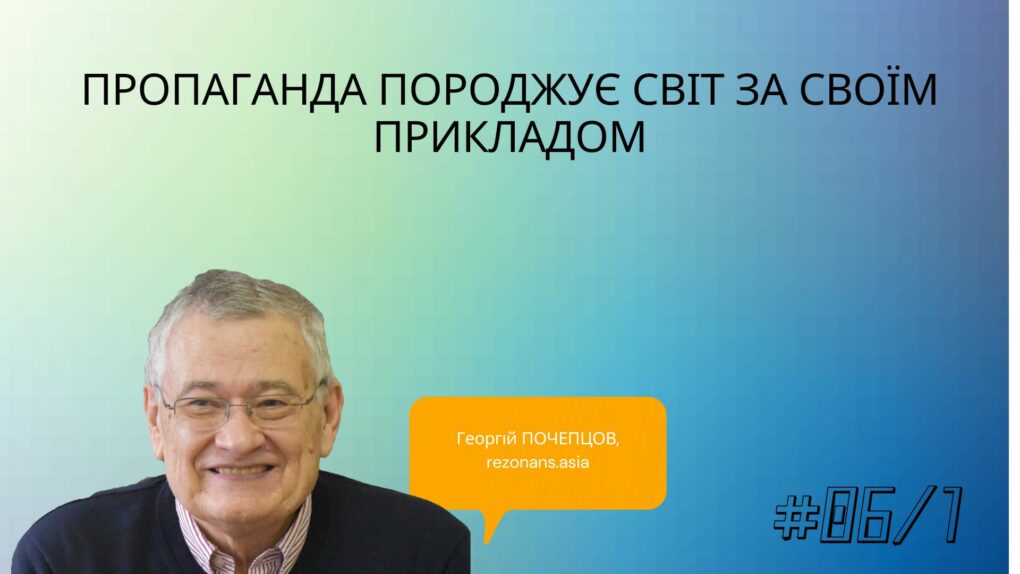 ПРОПАГАНДА ПОРОДЖУЄ СВІТ ЗА СВОЇМ ПРИКЛАДОМ

Георгій ПОЧЕПЦОВ, rezonans.asia

#06/1